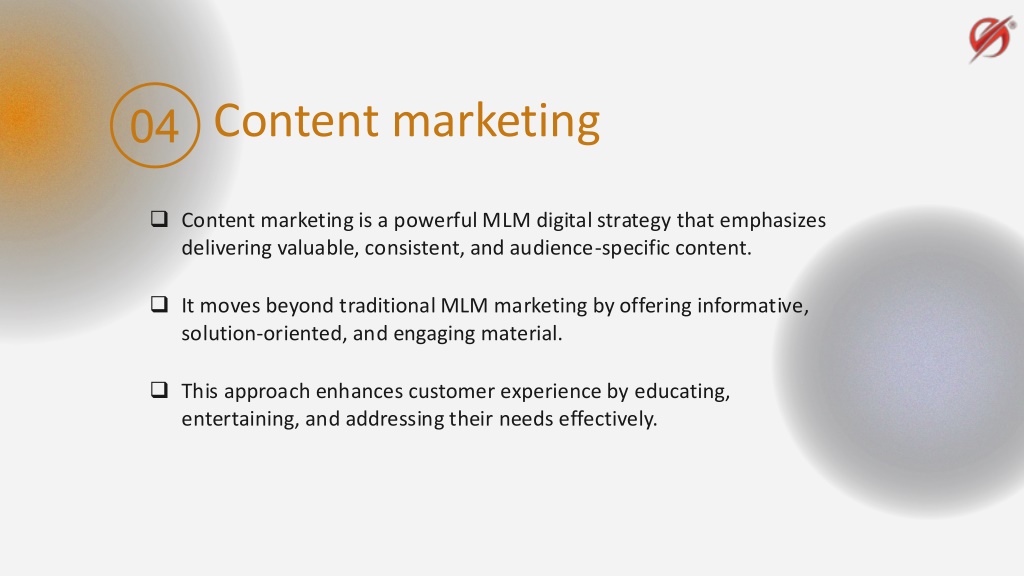 04 Content marketing

❑ Content marketing is a powerful MLM digital strategy that emphasizes delivering valuable, consistent, and audience-specific content.

❑ It moves beyond traditional MLM marketing by offering informative, solution-oriented, and engaging material.

❑ This approach enhances customer experience by educating, entertaining, and addressing their needs effectively.